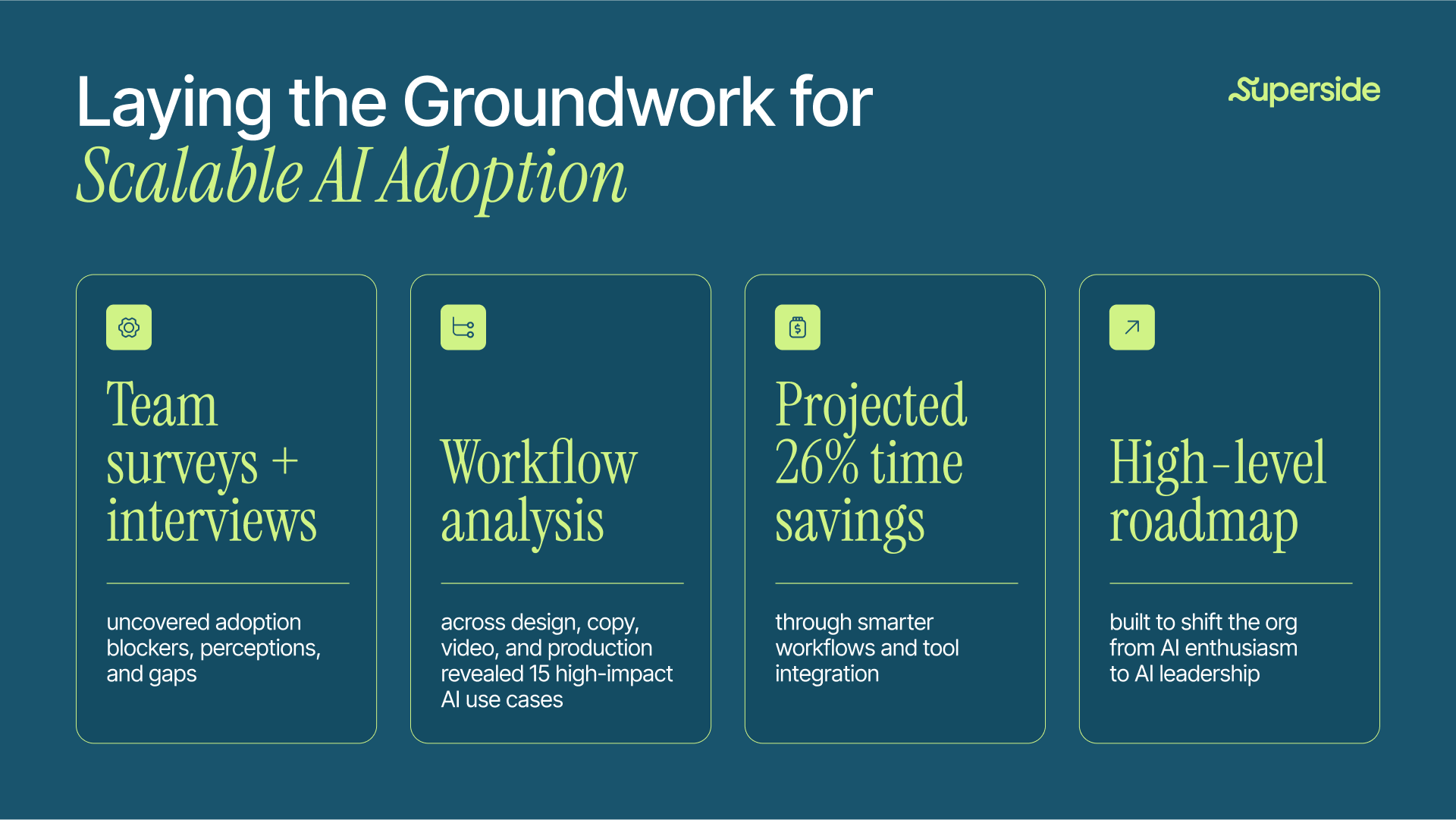 Laying the Groundwork for
Scalable AI Adoption

Superside

Team surveys + interviews

uncovered adoption blockers, perceptions, and gaps

Workflow analysis

across design, copy, video, and production revealed 15 high-impact AI use cases

Projected 26% time savings

through smarter workflows and tool integration

High-level roadmap

built to shift the org from AI enthusiasm to AI leadership